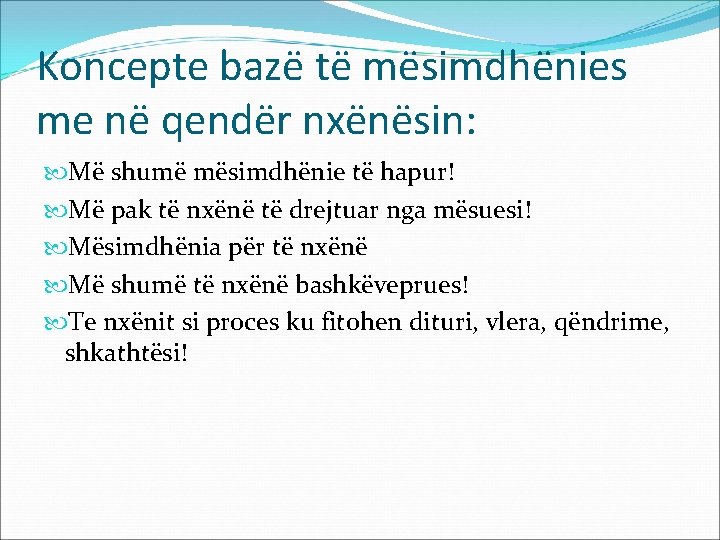 Koncepte bazë të mësimdhënies me në qendër nxënësin:

Më shumë mësimdhënie të hapur!

Më pak të nxënë të drejtuar nga mësuesi!

Mësimdhënia për të nxënë

Më shumë të nxënë bashkëveprues!

Te nxënit si proces ku fitohen dituri, vlera, qëndrime, shkathtësi!